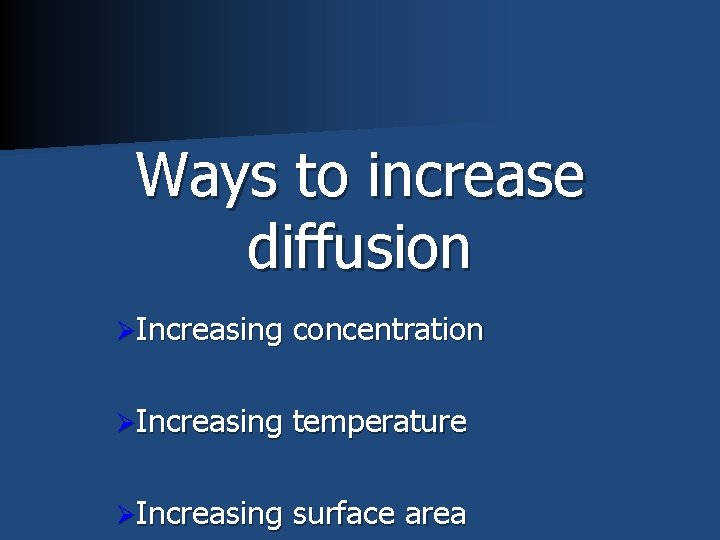 Ways to increase diffusion

➢Increasing concentration

➢Increasing temperature

➢Increasing surface area